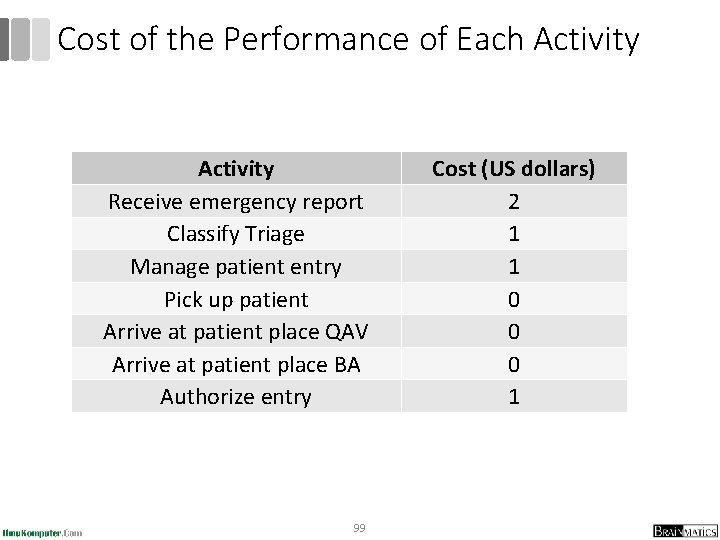 Cost of the Performance of Each Activity

| Activity | Cost (US dollars) |
|---|---|
| Receive emergency report | 2 |
| Classify Triage | 1 |
| Manage patient entry | 1 |
| Pick up patient | 0 |
| Arrive at patient place QAV | 0 |
| Arrive at patient place BA | 0 |
| Authorize entry | 1 |

IlmuKomputer.Com

99

BRAINMATICS